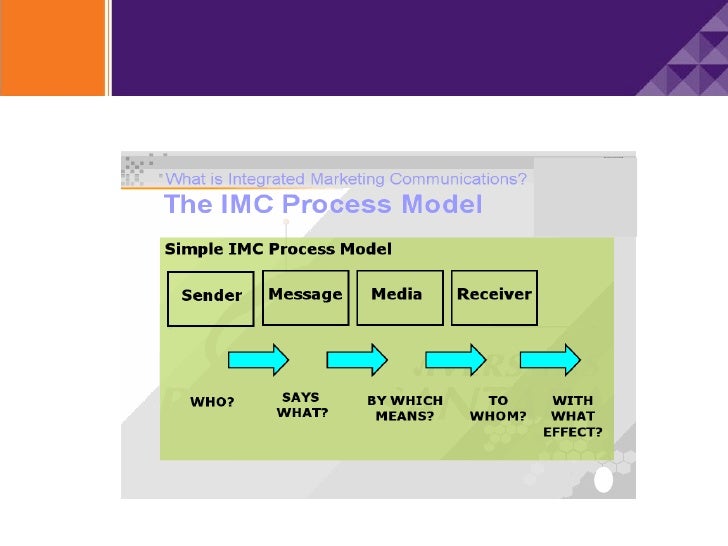 What is Integrated Marketing Communications?

The IMC Process Model

Simple IMC Process Model

Sender

Message

Media

Receiver

WHO?

SAYS WHAT?

BY WHICH MEANS?

TO WHOM?

WITH WHAT EFFECT?